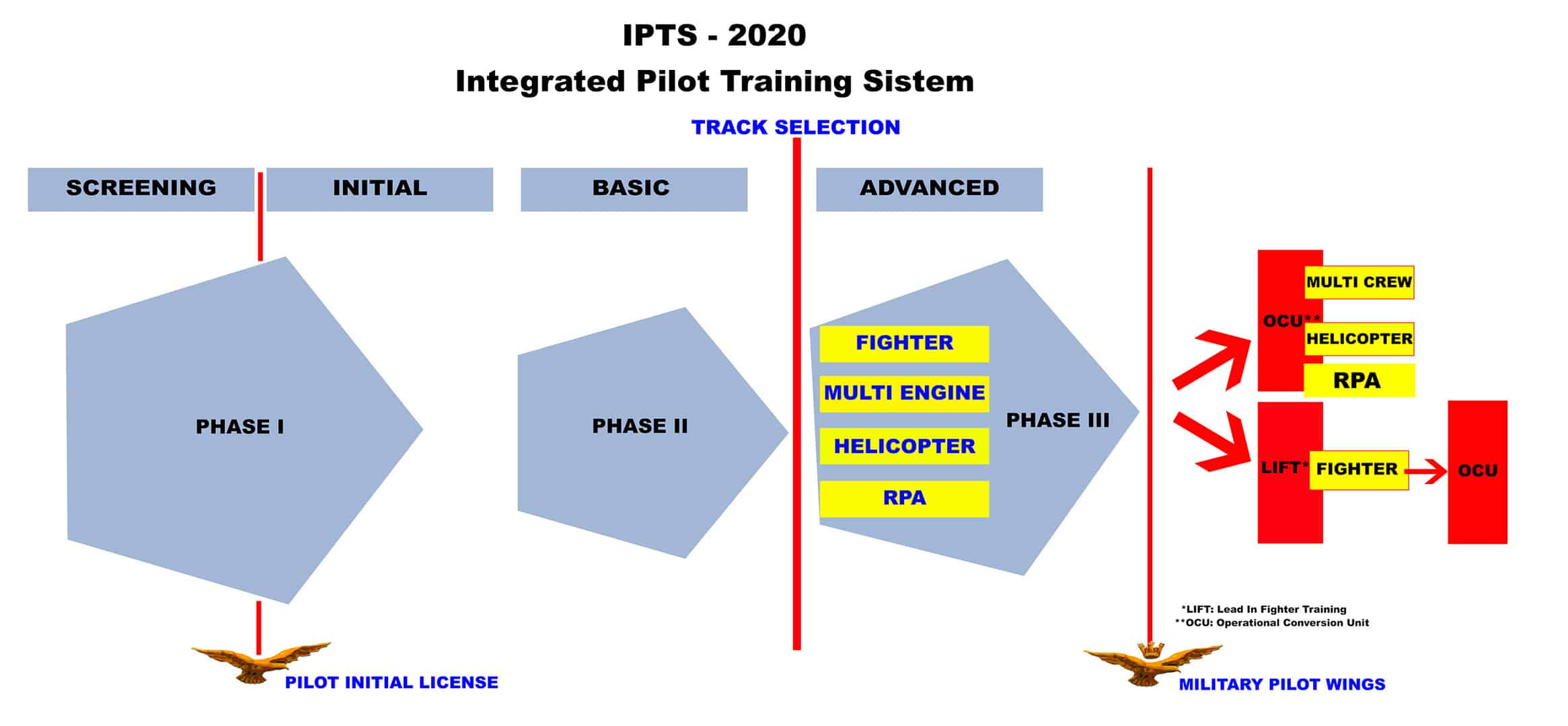 IPTS - 2020
Integrated Pilot Training Sistem

TRACK SELECTION

SCREENING
INITIAL
BASIC
ADVANCED

PHASE I

PHASE II

FIGHTER
MULTI ENGINE
HELICOPTER
RPA
PHASE III

OCU**
MULTI CREW
HELICOPTER
RPA

LIFT*
FIGHTER
OCU

*LIFT: Lead In Fighter Training
**OCU: Operational Conversion Unit

PILOT INITIAL LICENSE

MILITARY PILOT WINGS